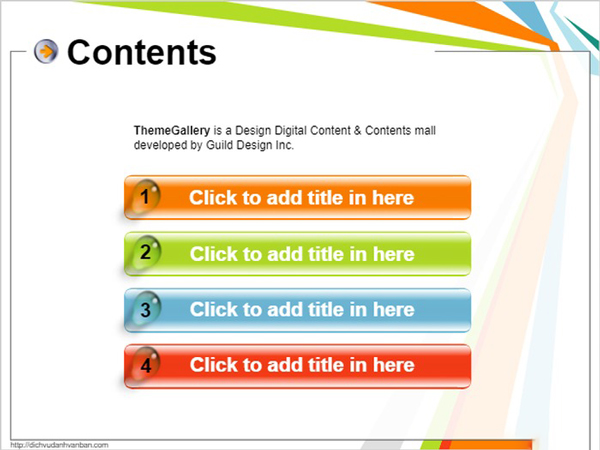 Contents

ThemeGallery is a Design Digital Content & Contents mall developed by Guild Design Inc.

1 Click to add title in here

2 Click to add title in here

3 Click to add title in here

4 Click to add title in here

http://dichvudanhvanban.com